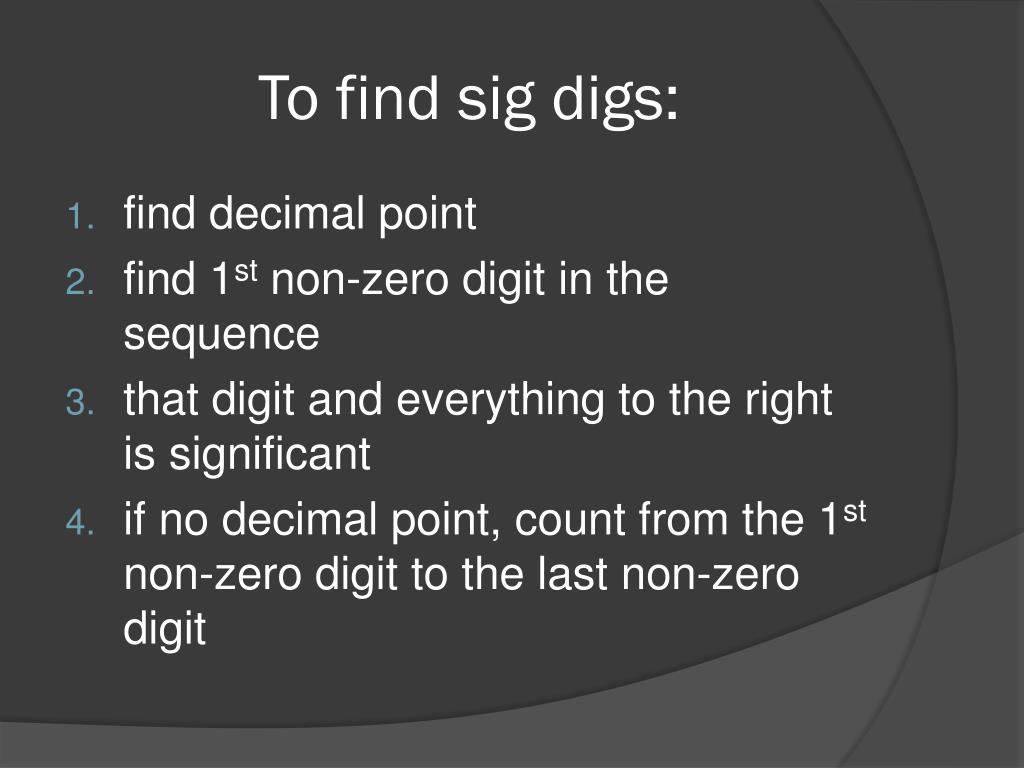 To find sig digs:

1. find decimal point
2. find 1$^{st}$ non-zero digit in the sequence
3. that digit and everything to the right is significant
4. if no decimal point, count from the 1$^{st}$ non-zero digit to the last non-zero digit